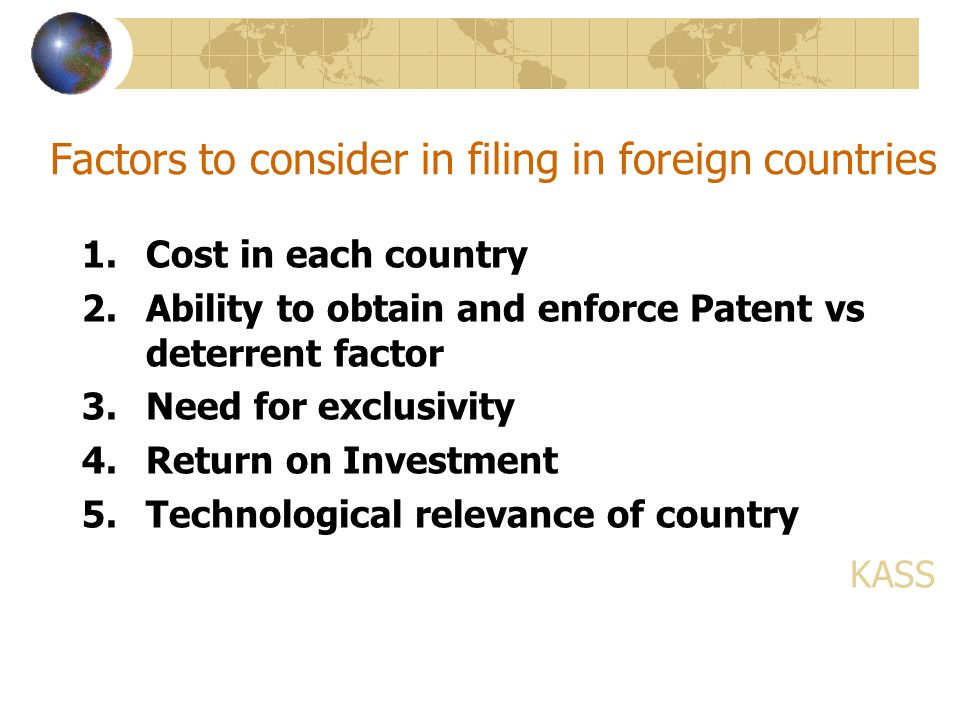 Factors to consider in filing in foreign countries

1. Cost in each country
2. Ability to obtain and enforce Patent vs deterrent factor
3. Need for exclusivity
4. Return on Investment
5. Technological relevance of country

KASS